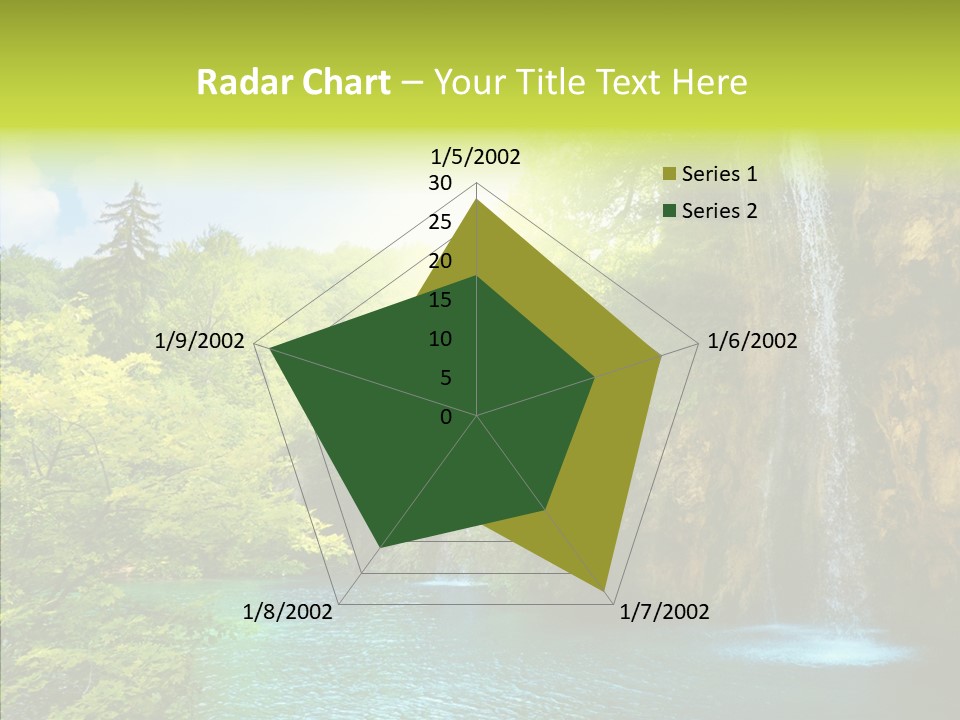 Radar Chart – Your Title Text Here

1/5/2002
30
25
20
15
10
5
0
1/6/2002
1/7/2002
1/8/2002
1/9/2002

Series 1
Series 2